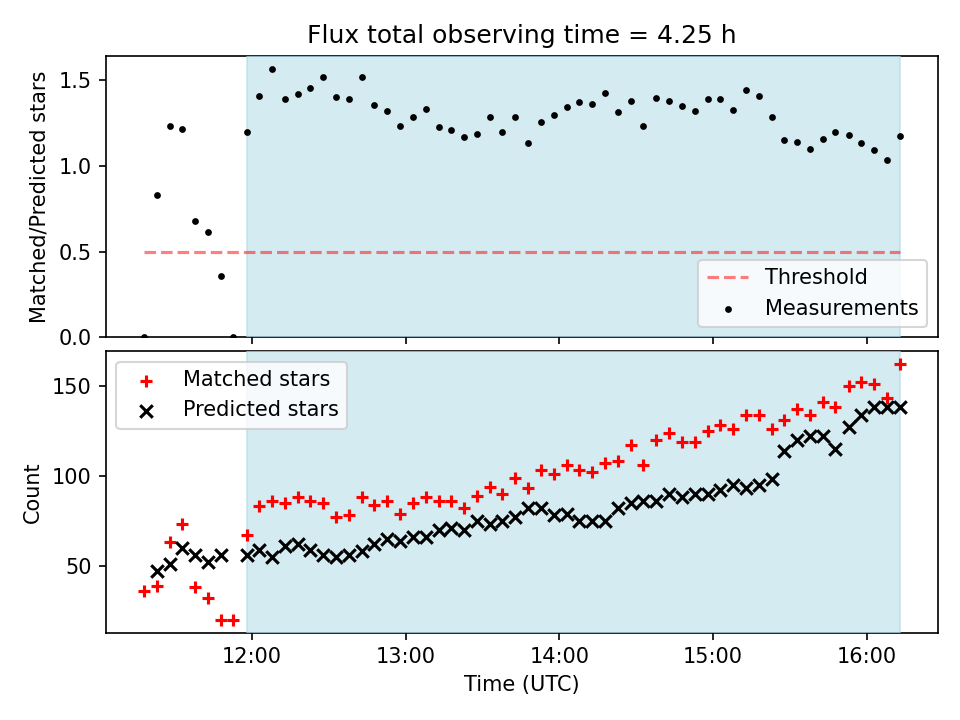 Flux total observing time = 4.25 h

Matched/Predicted stars

1.5
1.0
0.5
0.0

Threshold
Measurements

Matched stars
Predicted stars

Count

150
100
50

12:00
13:00
14:00
15:00
16:00

Time (UTC)